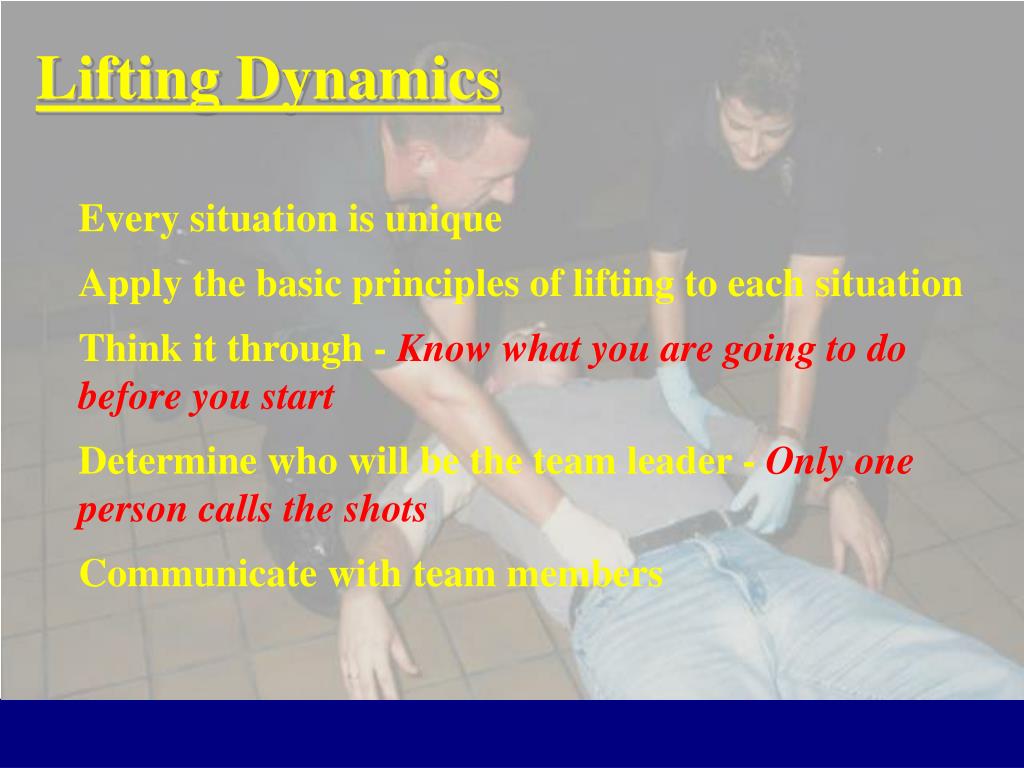 Lifting Dynamics

Every situation is unique

Apply the basic principles of lifting to each situation

Think it through - Know what you are going to do before you start

Determine who will be the team leader - Only one person calls the shots

Communicate with team members